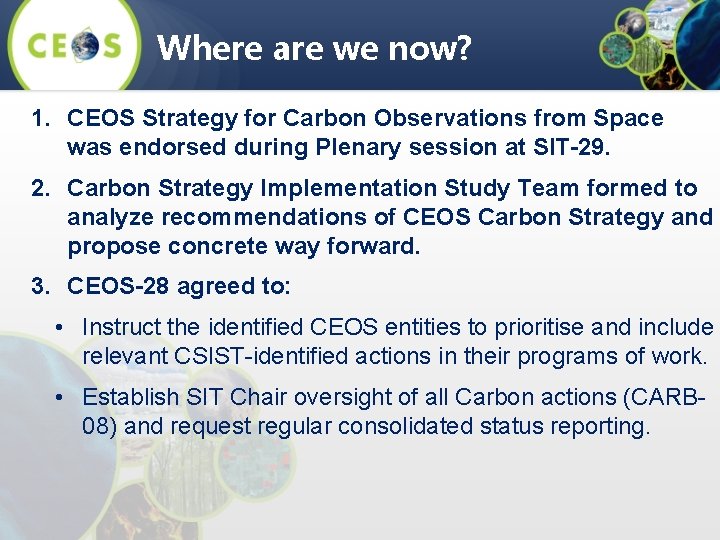 CEOS

Where are we now?

1. CEOS Strategy for Carbon Observations from Space was endorsed during Plenary session at SIT-29.

2. Carbon Strategy Implementation Study Team formed to analyze recommendations of CEOS Carbon Strategy and propose concrete way forward.

3. CEOS-28 agreed to:

• Instruct the identified CEOS entities to prioritise and include relevant CSIST-identified actions in their programs of work.

• Establish SIT Chair oversight of all Carbon actions (CARB-08) and request regular consolidated status reporting.